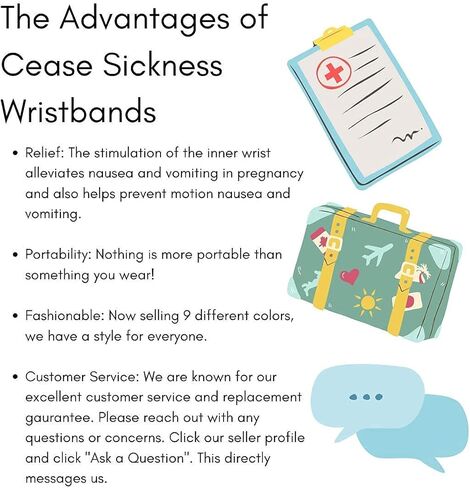 The Advantages of Cease Sickness Wristbands

• Relief: The stimulation of the inner wrist alleviates nausea and vomiting in pregnancy and also helps prevent motion nausea and vomiting.

• Portability: Nothing is more portable than something you wear!

• Fashionable: Now selling 9 different colors, we have a style for everyone.

• Customer Service: We are known for our excellent customer service and replacement gaurantee. Please reach out with any questions or concerns. Click our seller profile and click "Ask a Question". This directly messages us.